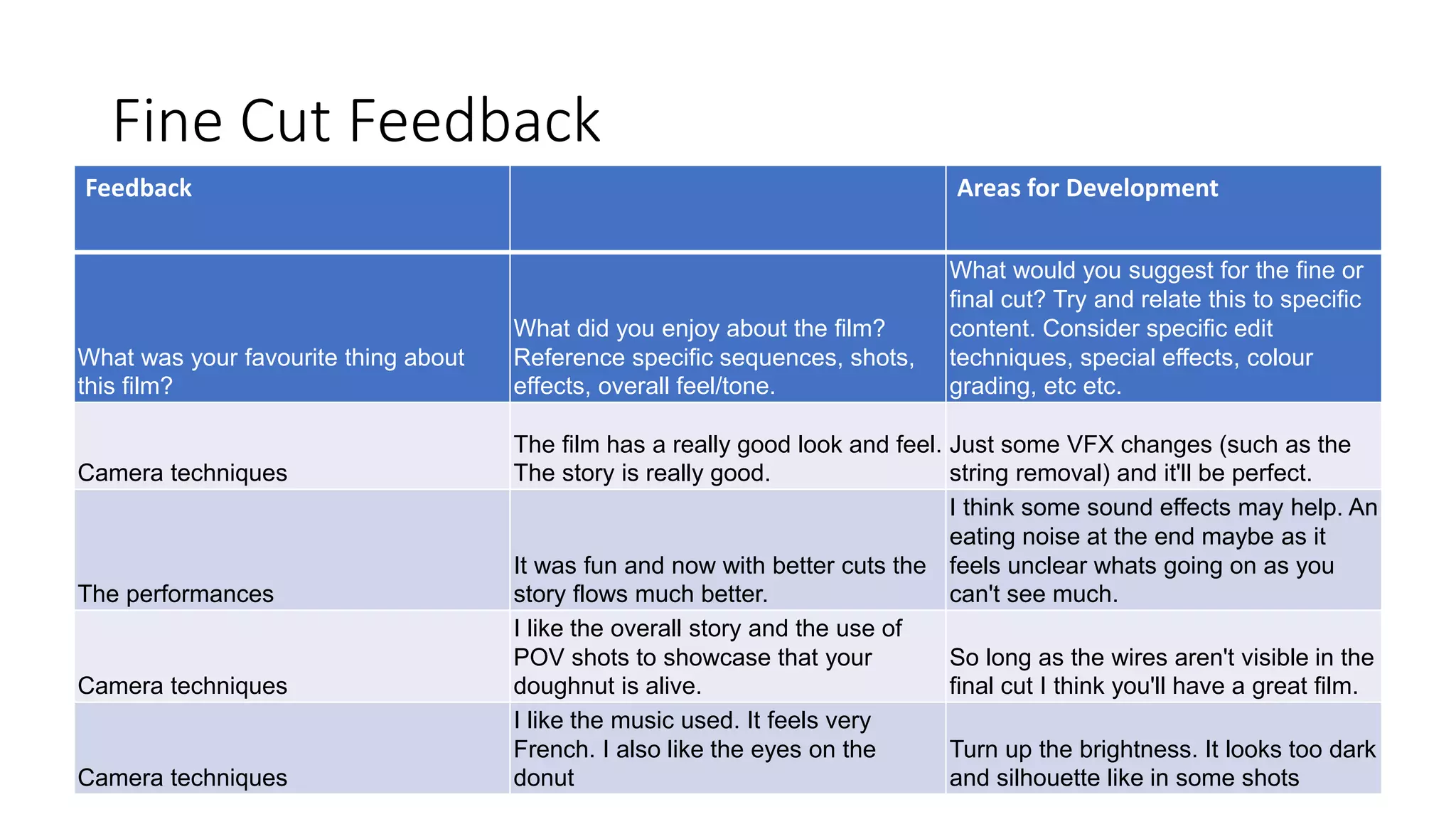 Fine Cut Feedback

| Feedback | | Areas for Development |
|---|---|---|
| What was your favourite thing about this film? | What did you enjoy about the film? Reference specific sequences, shots, effects, overall feel/tone. | What would you suggest for the fine or final cut? Try and relate this to specific content. Consider specific edit techniques, special effects, colour grading, etc etc. |
| Camera techniques | The film has a really good look and feel. The story is really good. | Just some VFX changes (such as the string removal) and it'll be perfect. |
| The performances | It was fun and now with better cuts the story flows much better. | I think some sound effects may help. An eating noise at the end maybe as it feels unclear whats going on as you can't see much. |
| Camera techniques | I like the overall story and the use of POV shots to showcase that your doughnut is alive. | So long as the wires aren't visible in the final cut I think you'll have a great film. |
| Camera techniques | I like the music used. It feels very French. I also like the eyes on the donut | Turn up the brightness. It looks too dark and silhouette like in some shots |